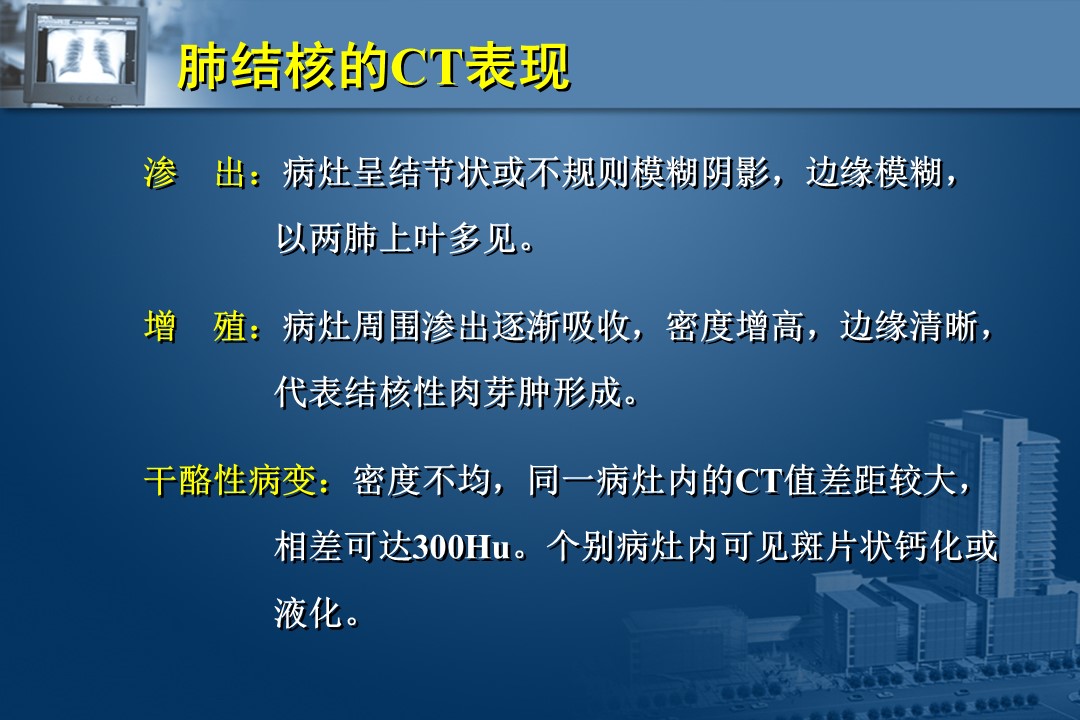 肺结核的CT表现

渗　出：病灶呈结节状或不规则模糊阴影，边缘模糊，以两肺上叶多见。

增　殖：病灶周围渗出逐渐吸收，密度增高，边缘清晰，代表结核性肉芽肿形成。

干酪性病变：密度不均，同一病灶内的CT值差距较大，相差可达300Hu。个别病灶内可见斑片状钙化或液化。